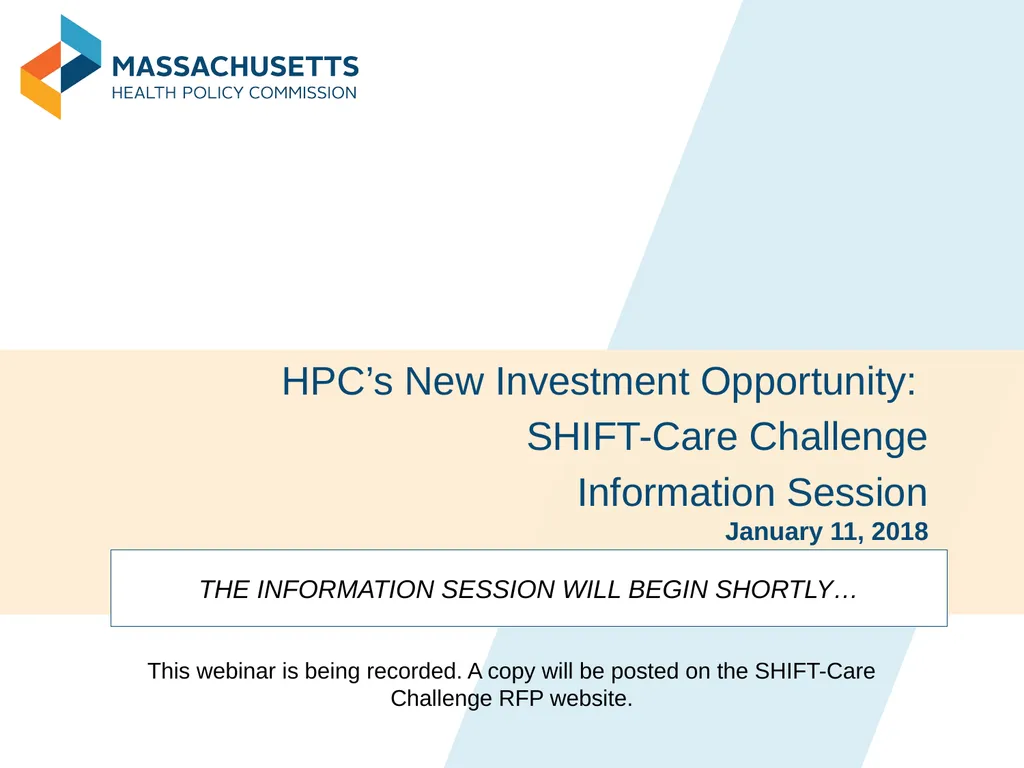 MASSACHUSETTS
HEALTH POLICY COMMISSION

HPC’s New Investment Opportunity:
SHIFT-Care Challenge
Information Session
January 11, 2018

THE INFORMATION SESSION WILL BEGIN SHORTLY…

This webinar is being recorded. A copy will be posted on the SHIFT-Care Challenge RFP website.